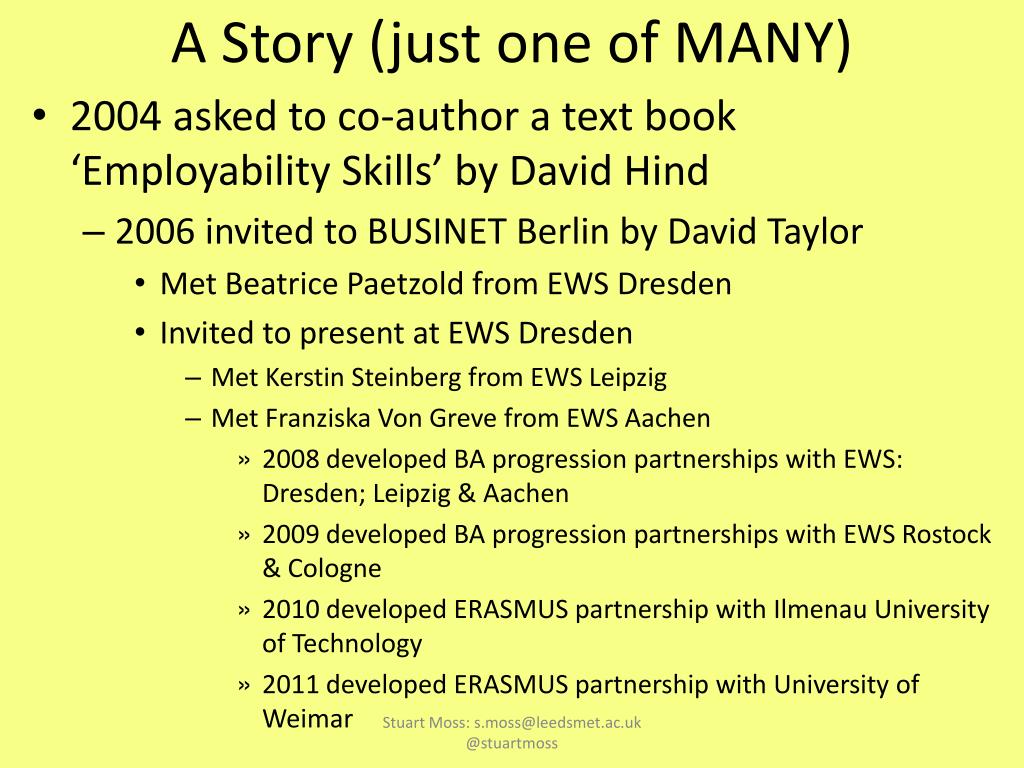 A Story (just one of MANY)

• 2004 asked to co-author a text book ‘Employability Skills’ by David Hind

– 2006 invited to BUSINET Berlin by David Taylor

• Met Beatrice Paetzold from EWS Dresden

• Invited to present at EWS Dresden

– Met Kerstin Steinberg from EWS Leipzig

– Met Franziska Von Greve from EWS Aachen

» 2008 developed BA progression partnerships with EWS: Dresden; Leipzig & Aachen

» 2009 developed BA progression partnerships with EWS Rostock & Cologne

» 2010 developed ERASMUS partnership with Ilmenau University of Technology

» 2011 developed ERASMUS partnership with University of Weimar

Stuart Moss: s.moss@leedsmet.ac.uk @stuartmoss